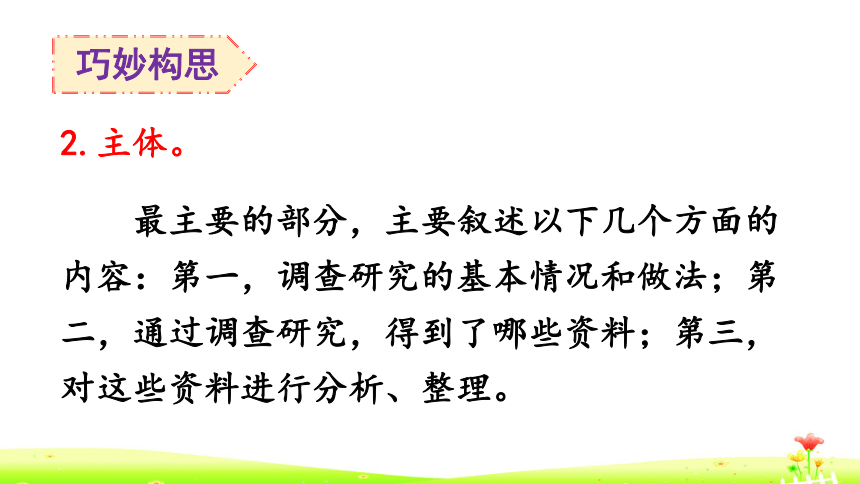 巧妙构思

2. 主体。

最主要的部分，主要叙述以下几个方面的内容：第一，调查研究的基本情况和做法；第二，通过调查研究，得到了哪些资料；第三，对这些资料进行分析、整理。